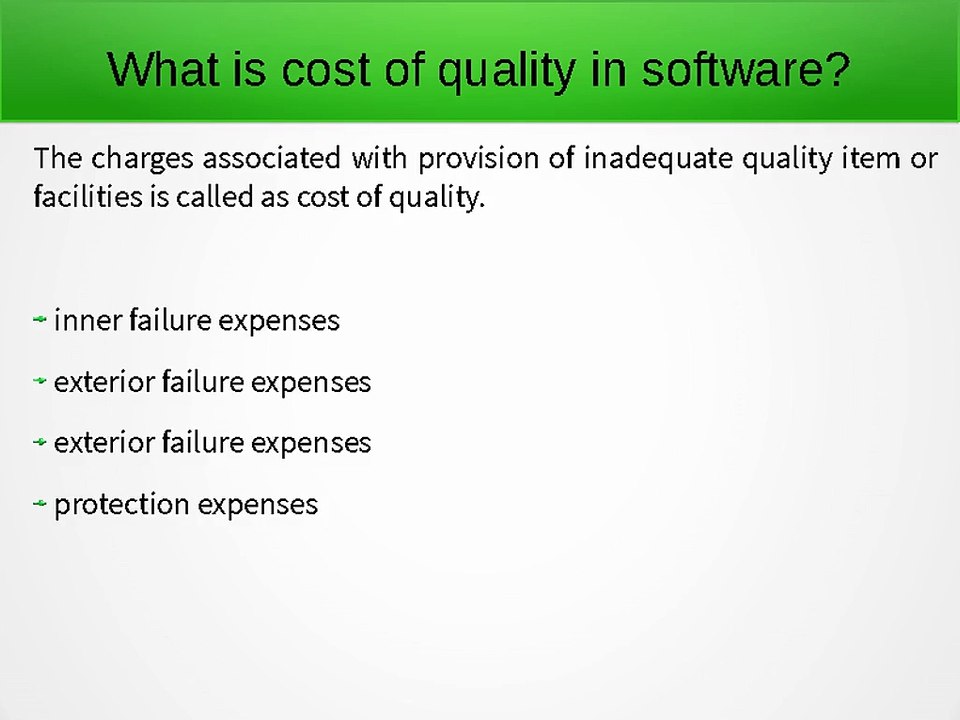 What is cost of quality in software?

The charges associated with provision of inadequate quality item or facilities is called as cost of quality.

- inner failure expenses
- exterior failure expenses
- exterior failure expenses
- protection expenses